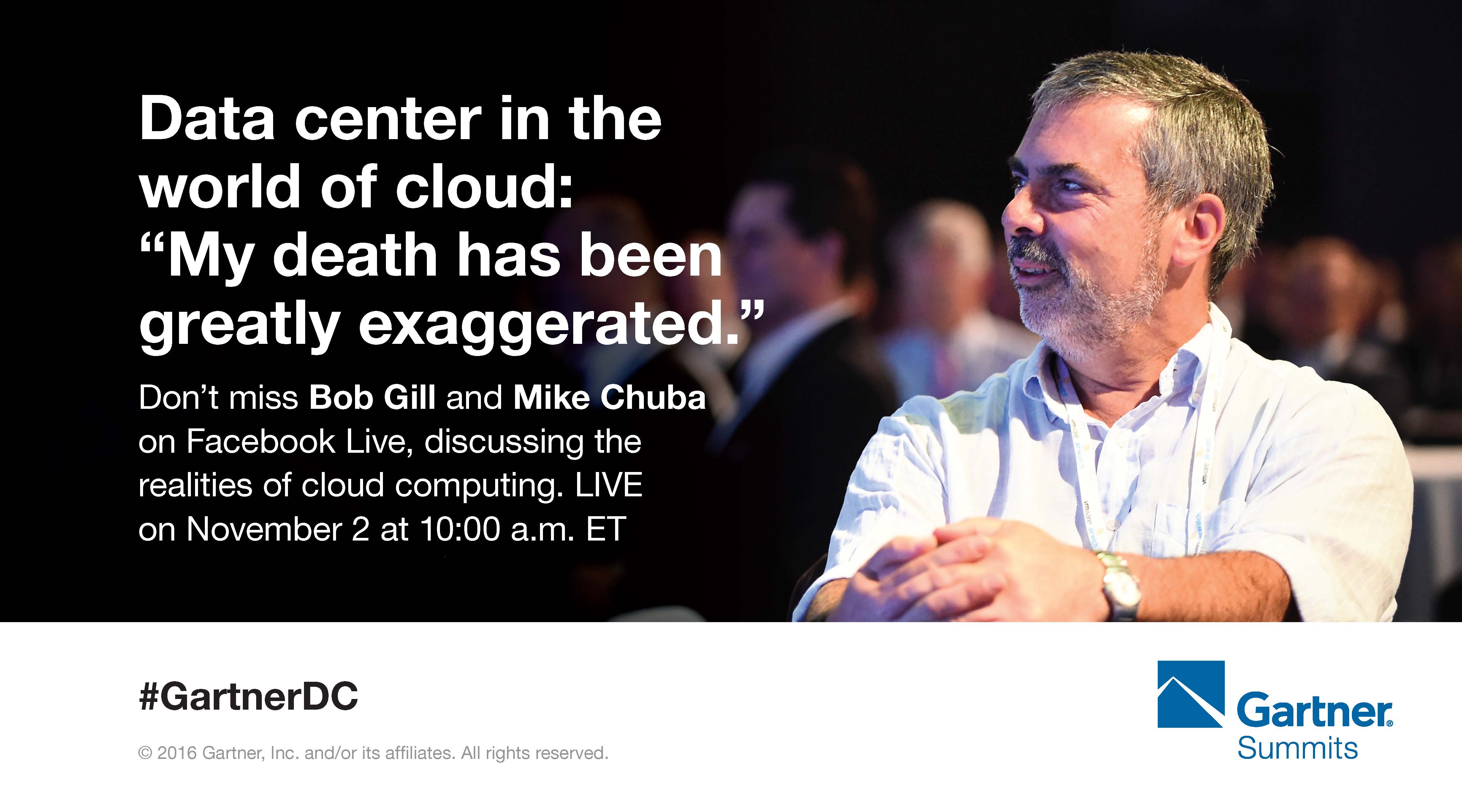 Data center in the world of cloud: “My death has been greatly exaggerated.”

Don’t miss Bob Gill and Mike Chuba on Facebook Live, discussing the realities of cloud computing. LIVE on November 2 at 10:00 a.m. ET

#GartnerDC

© 2016 Gartner, Inc. and/or its affiliates. All rights reserved.

Gartner® Summits